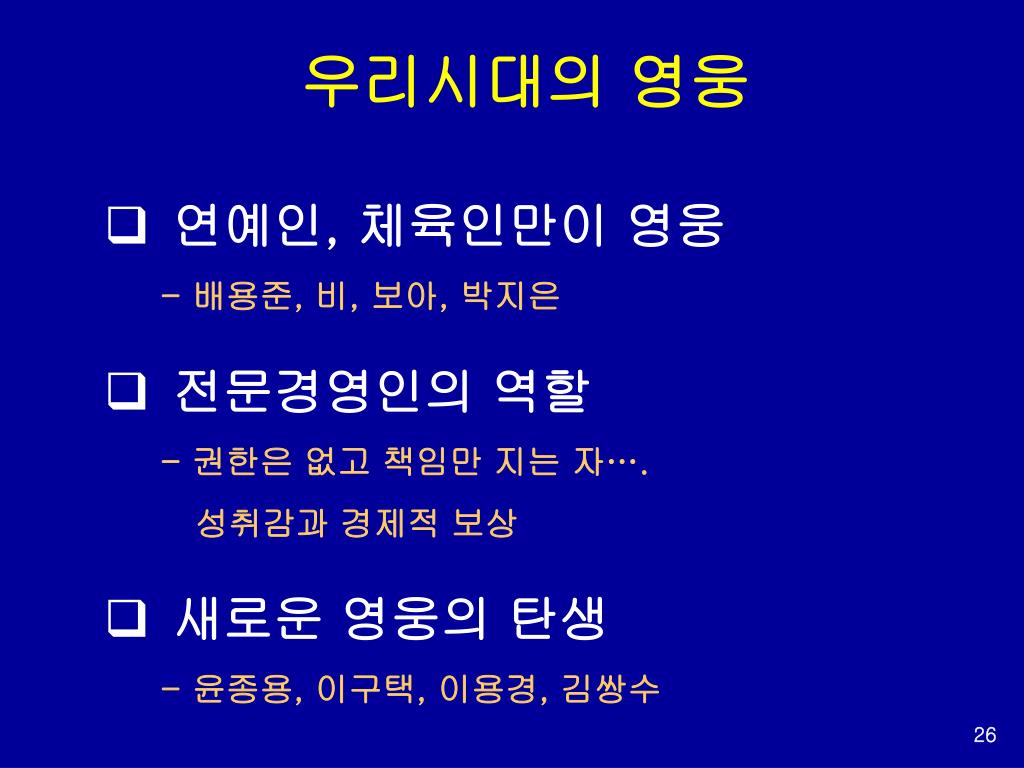 우리시대의 영웅

❑ 연예인, 체육인만이 영웅

– 배용준, 비, 보아, 박지은

❑ 전문경영인의 역할

– 권한은 없고 책임만 지는 자….

성취감과 경제적 보상

❑ 새로운 영웅의 탄생

– 윤종용, 이구택, 이용경, 김쌍수

26